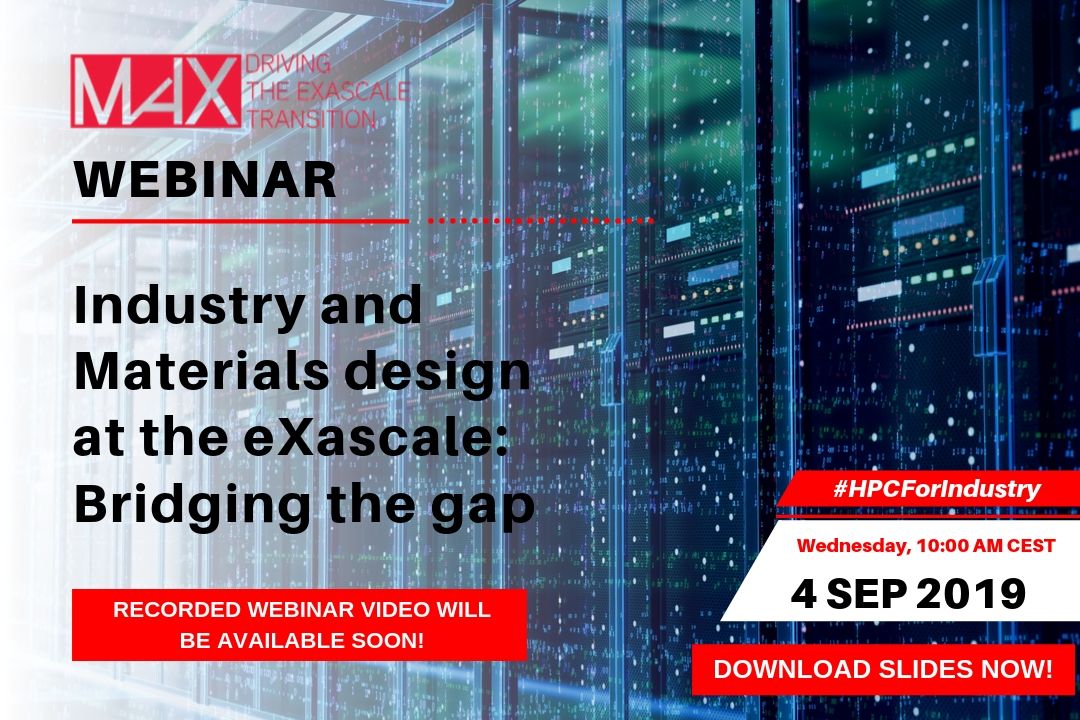 MAX DRIVING THE EXASCALE TRANSITION

WEBINAR

Industry and Materials design at the eXascale: Bridging the gap

RECORDED WEBINAR VIDEO WILL BE AVAILABLE SOON!

#HPCForIndustry

Wednesday, 10:00 AM CEST

4 SEP 2019

DOWNLOAD SLIDES NOW!